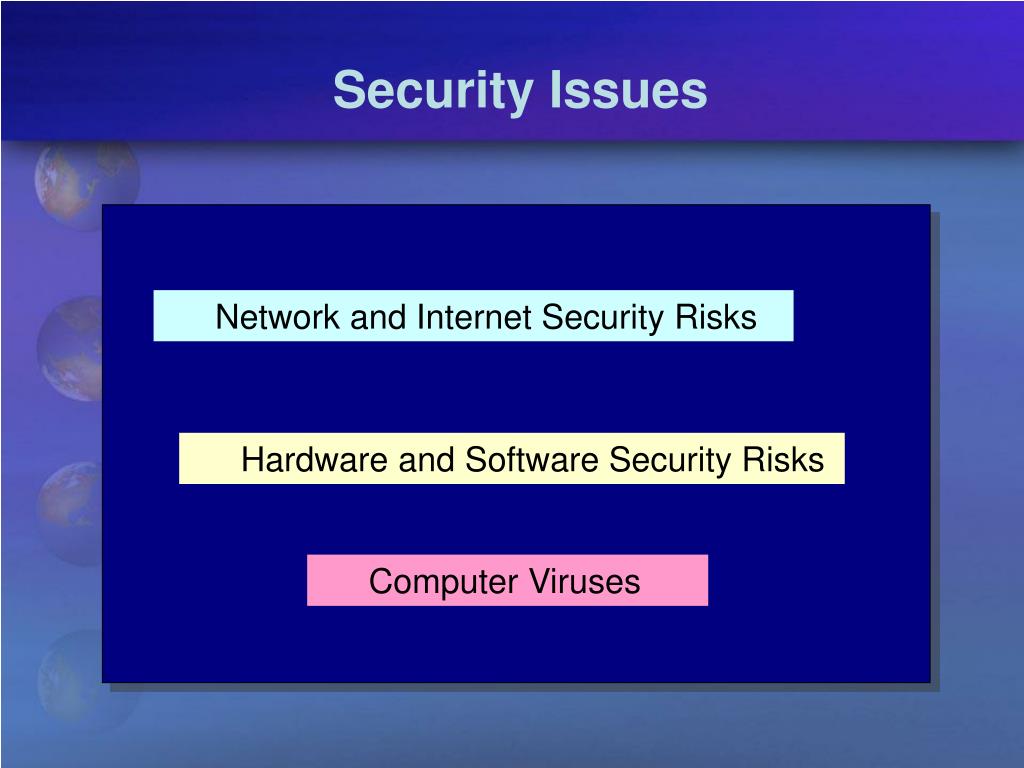 Security Issues

Network and Internet Security Risks

Hardware and Software Security Risks

Computer Viruses